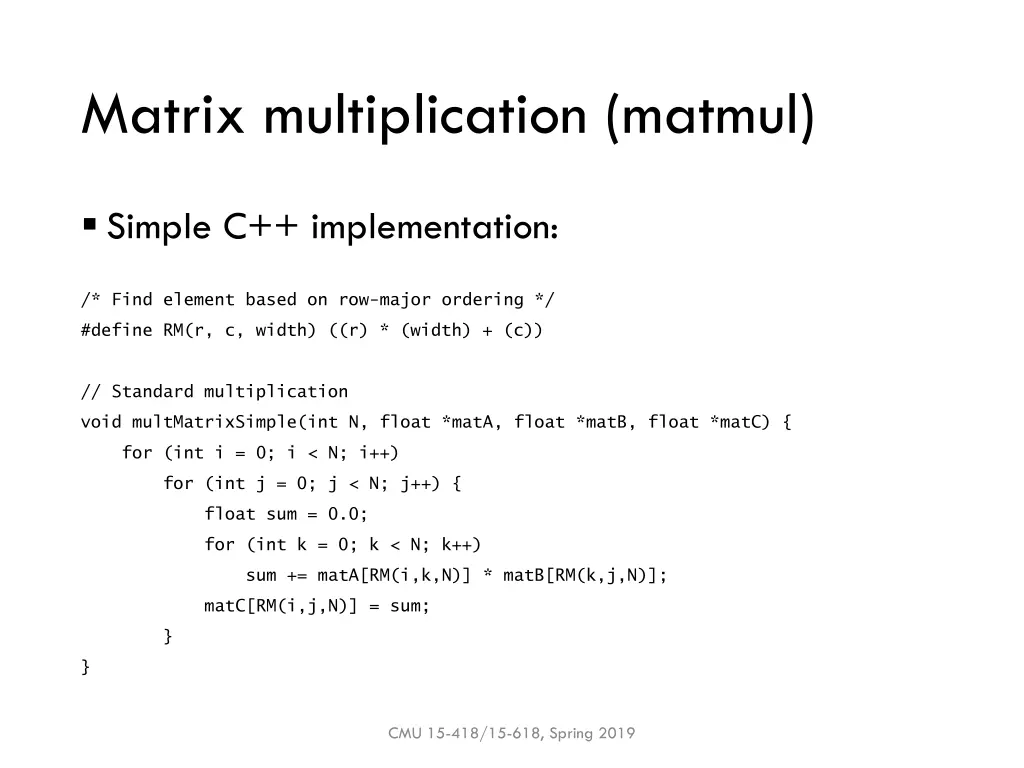 Matrix multiplication (matmul)

▪ Simple C++ implementation:

/* Find element based on row-major ordering */
#define RM(r, c, width) ((r) * (width) + (c))

// Standard multiplication
void multMatrixSimple(int N, float *matA, float *matB, float *matC) {
    for (int i = 0; i < N; i++)
        for (int j = 0; j < N; j++) {
            float sum = 0.0;
            for (int k = 0; k < N; k++)
                sum += matA[RM(i,k,N)] * matB[RM(k,j,N)];
            matC[RM(i,j,N)] = sum;
        }
}

CMU 15-418/15-618, Spring 2019